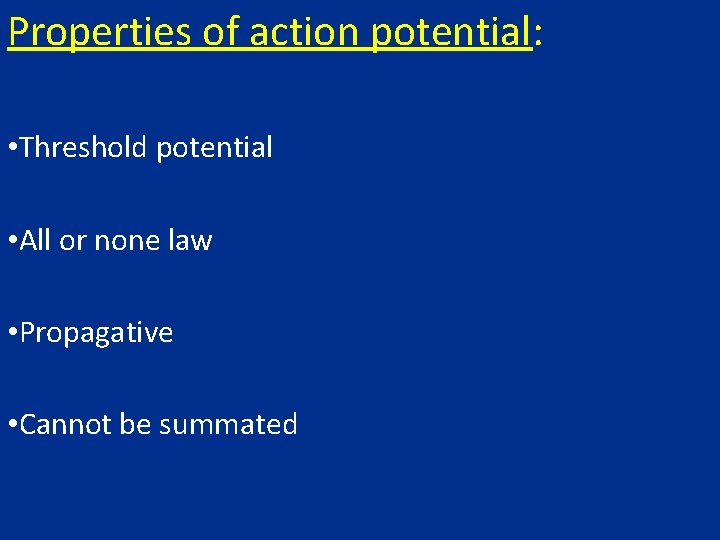 Properties of action potential:

•Threshold potential

•All or none law

•Propagative

•Cannot be summated